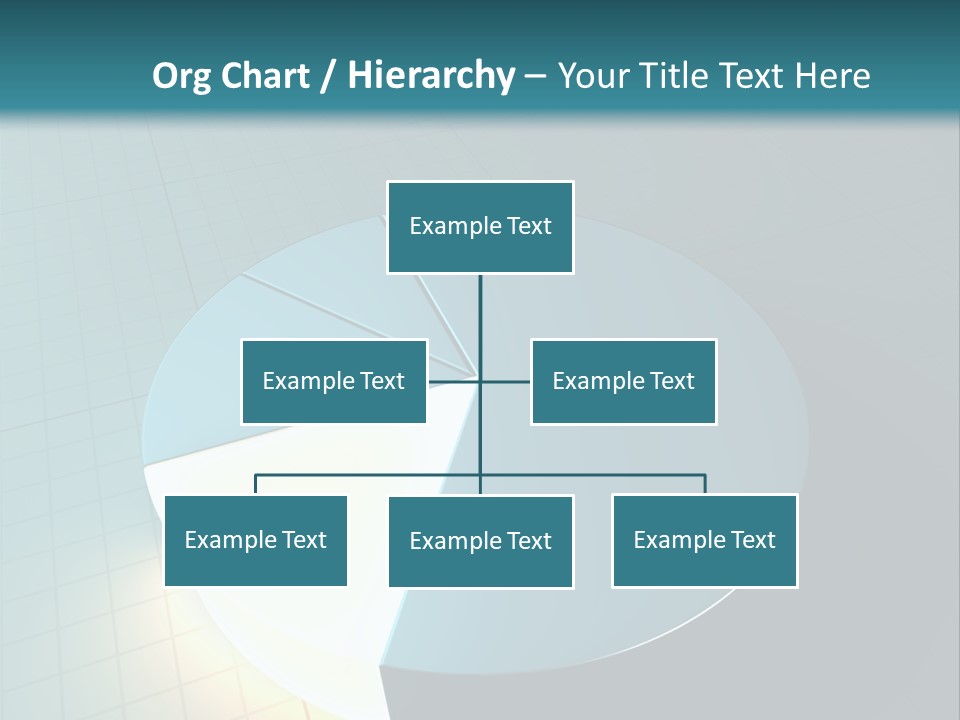 Org Chart / Hierarchy – Your Title Text Here

Example Text

Example Text

Example Text

Example Text

Example Text

Example Text